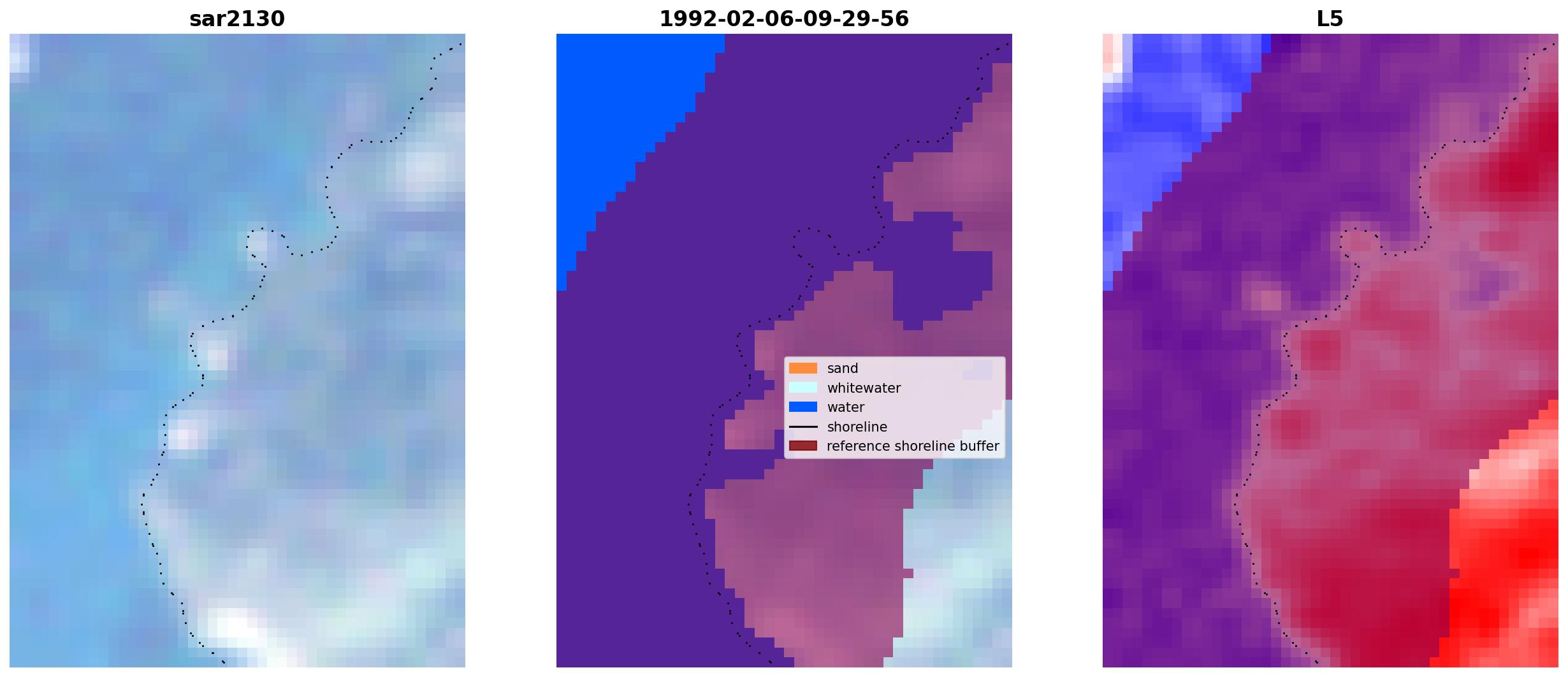 sar2130

1992-02-06-09-29-56

sand
whitewater
water
shoreline
reference shoreline buffer

L5